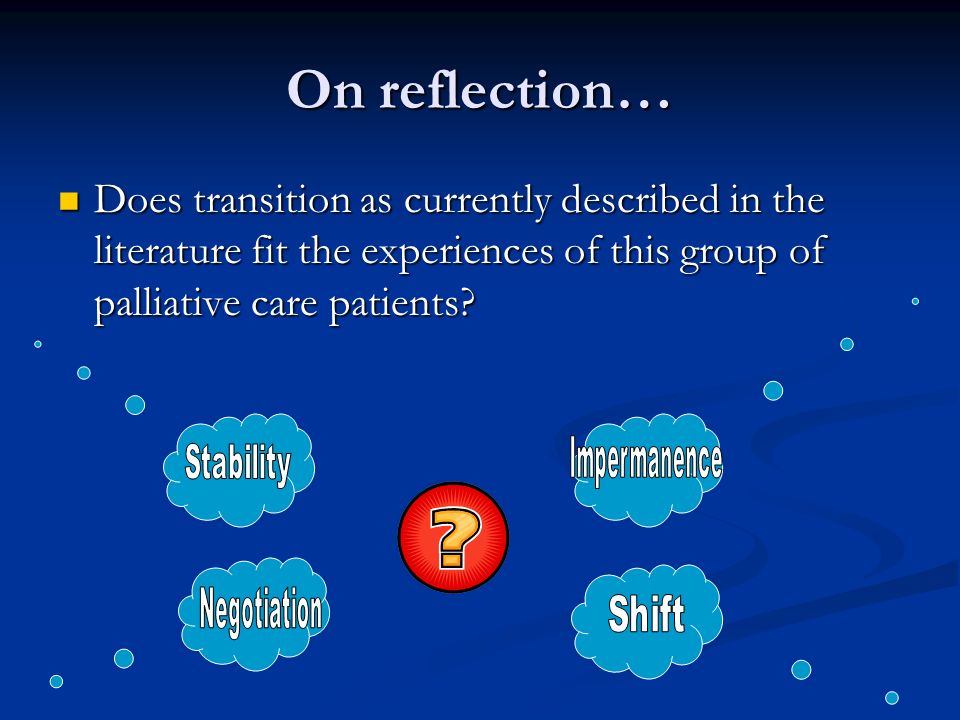 On reflection…

Does transition as currently described in the literature fit the experiences of this group of palliative care patients?

Stability

Impermanence

?

Negotiation

Shift